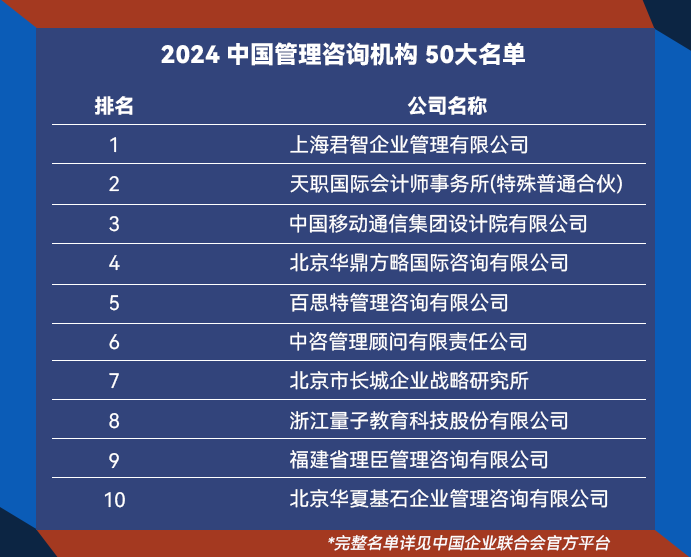 2024 中国管理咨询机构 50大名单

| 排名 | 公司名称 |
|---|---|
| 1 | 上海君智企业管理有限公司 |
| 2 | 天职国际会计师事务所(特殊普通合伙) |
| 3 | 中国移动通信集团设计院有限公司 |
| 4 | 北京华鼎方略国际咨询有限公司 |
| 5 | 百思特管理咨询有限公司 |
| 6 | 中咨管理顾问有限责任公司 |
| 7 | 北京市长城企业战略研究所 |
| 8 | 浙江量子教育科技股份有限公司 |
| 9 | 福建省理臣管理咨询有限公司 |
| 10 | 北京华夏基石企业管理咨询有限公司 |

*完整名单详见中国企业联合会官方平台